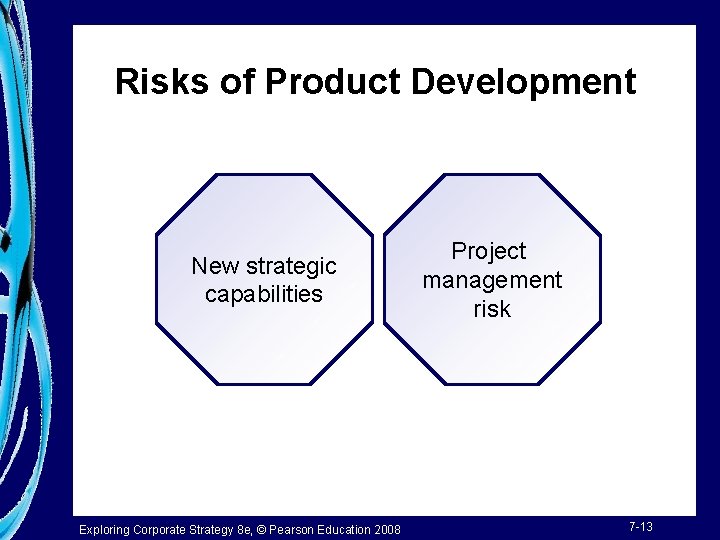 Risks of Product Development

New strategic capabilities

Project management risk

Exploring Corporate Strategy 8e, © Pearson Education 2008

7-13